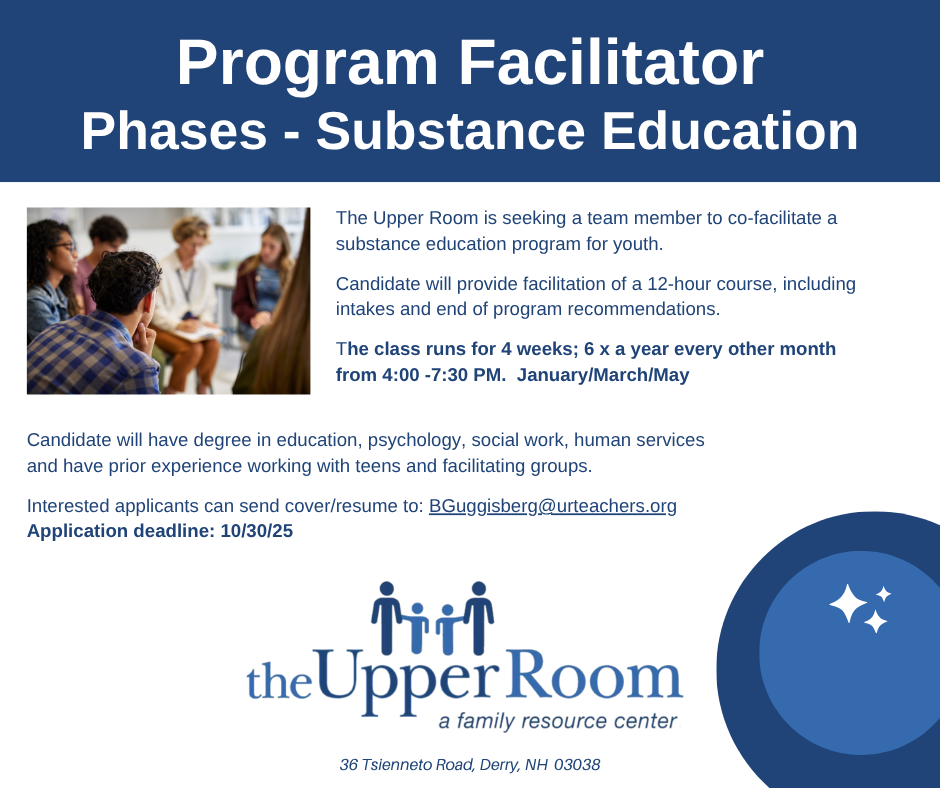 Program Facilitator
Phases - Substance Education

The Upper Room is seeking a team member to co-facilitate a substance education program for youth.

Candidate will provide facilitation of a 12-hour course, including intakes and end of program recommendations.

The class runs for 4 weeks; 6 x a year every other month from 4:00 -7:30 PM. January/March/May

Candidate will have degree in education, psychology, social work, human services and have prior experience working with teens and facilitating groups.

Interested applicants can send cover/resume to: BGuggisberg@urteachers.org
Application deadline: 10/30/25

theUpperRoom
a family resource center

36 Tsienneto Road, Derry, NH 03038